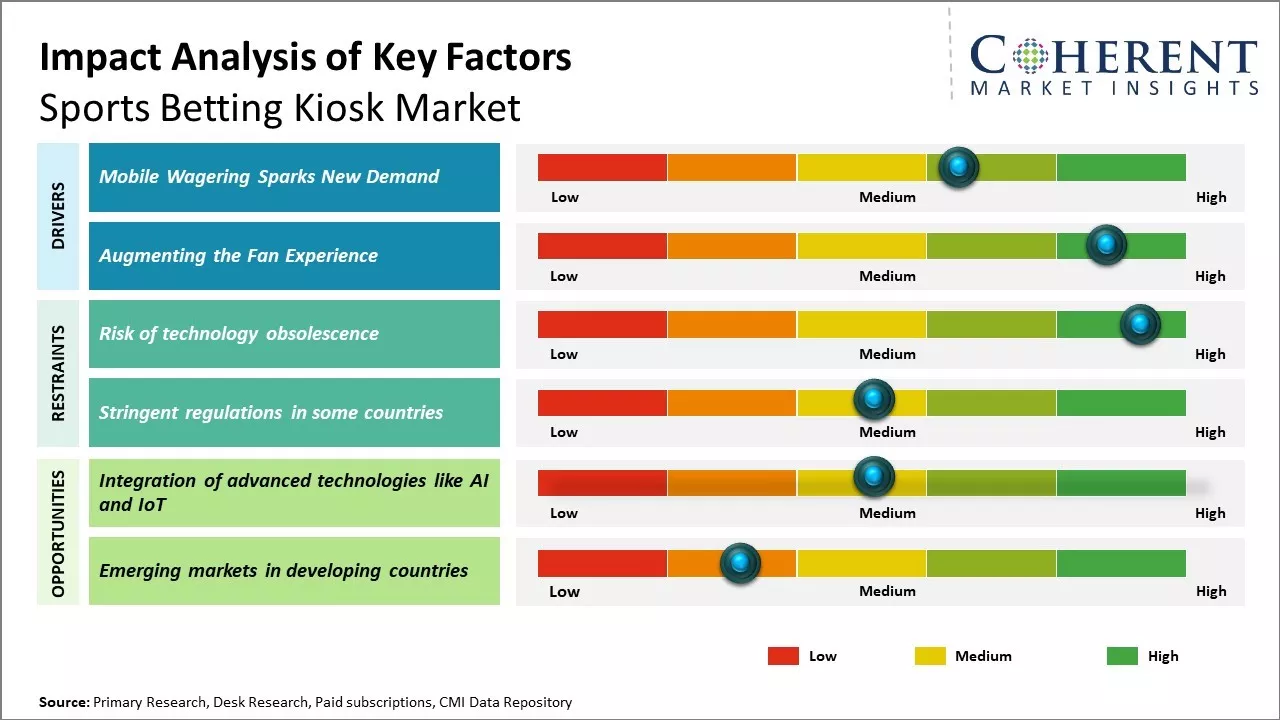 Impact Analysis of Key Factors
Sports Betting Kiosk Market

COHERENT
MARKET INSIGHTS

DRIVERS

Mobile Wagering Sparks New Demand
Low Medium High

Augmenting the Fan Experience
Low Medium High

RESTRAINTS

Risk of technology obsolescence
Low Medium High

Stringent regulations in some countries
Low Medium High

OPPORTUNITIES

Integration of advanced technologies like AI and IoT
Low Medium High

Emerging markets in developing countries
Low Medium High

Low Medium High

Source: Primary Research, Desk Research, Paid subscriptions, CMI Data Repository